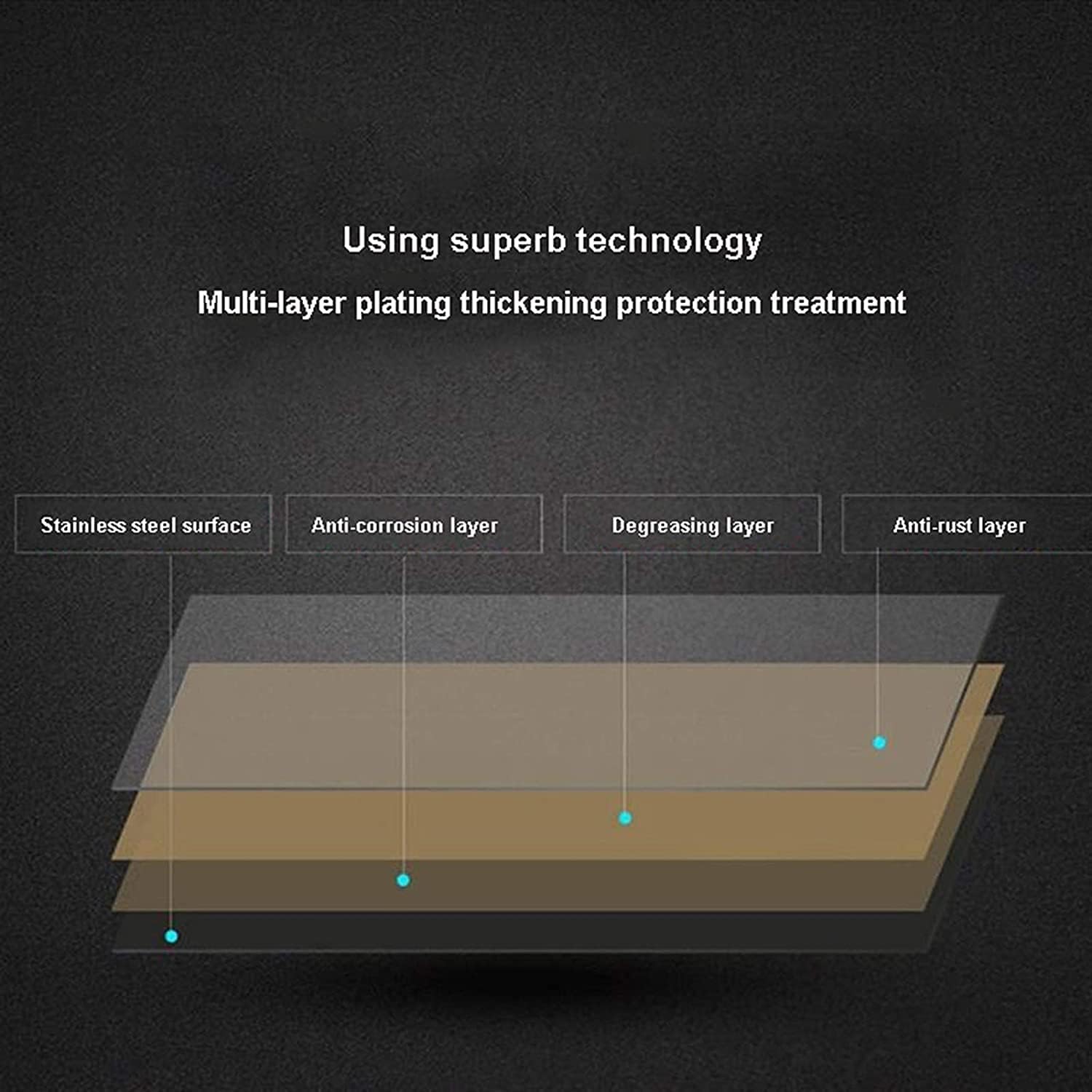 Using superb technology

Multi-layer plating thickening protection treatment

Stainless steel surface

Anti-corrosion layer

Degreasing layer

Anti-rust layer